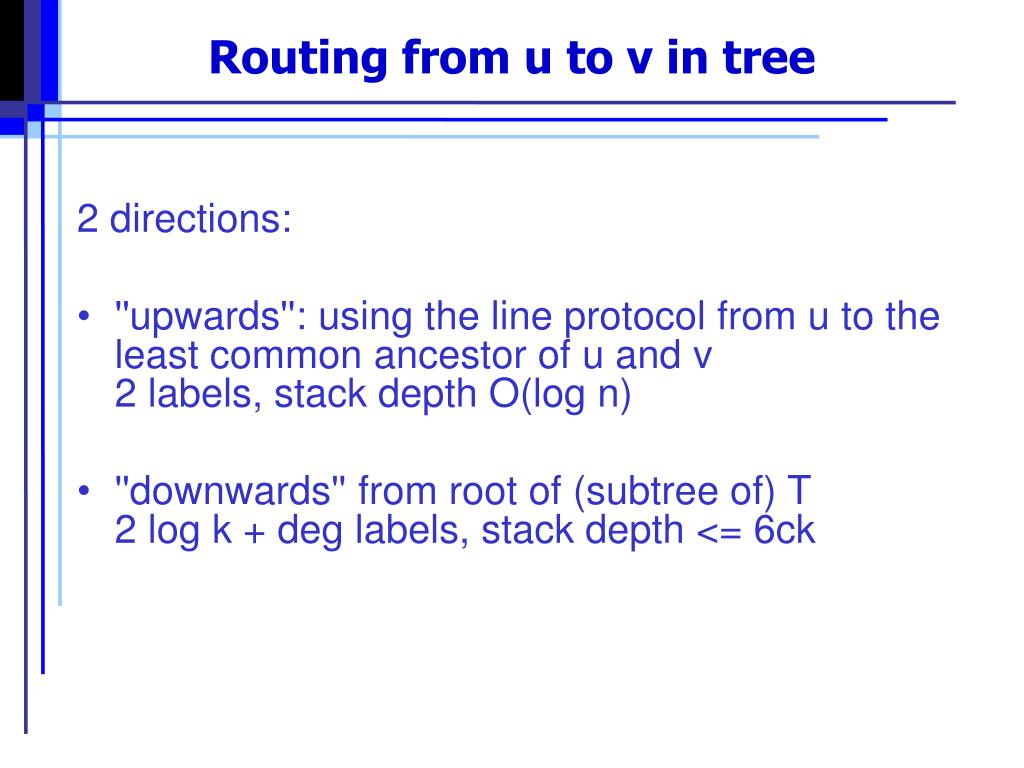 Routing from u to v in tree

2 directions:

• "upwards": using the line protocol from u to the least common ancestor of u and v
2 labels, stack depth O(log n)

• "downwards" from root of (subtree of) T
2 log k + deg labels, stack depth <= 6ck